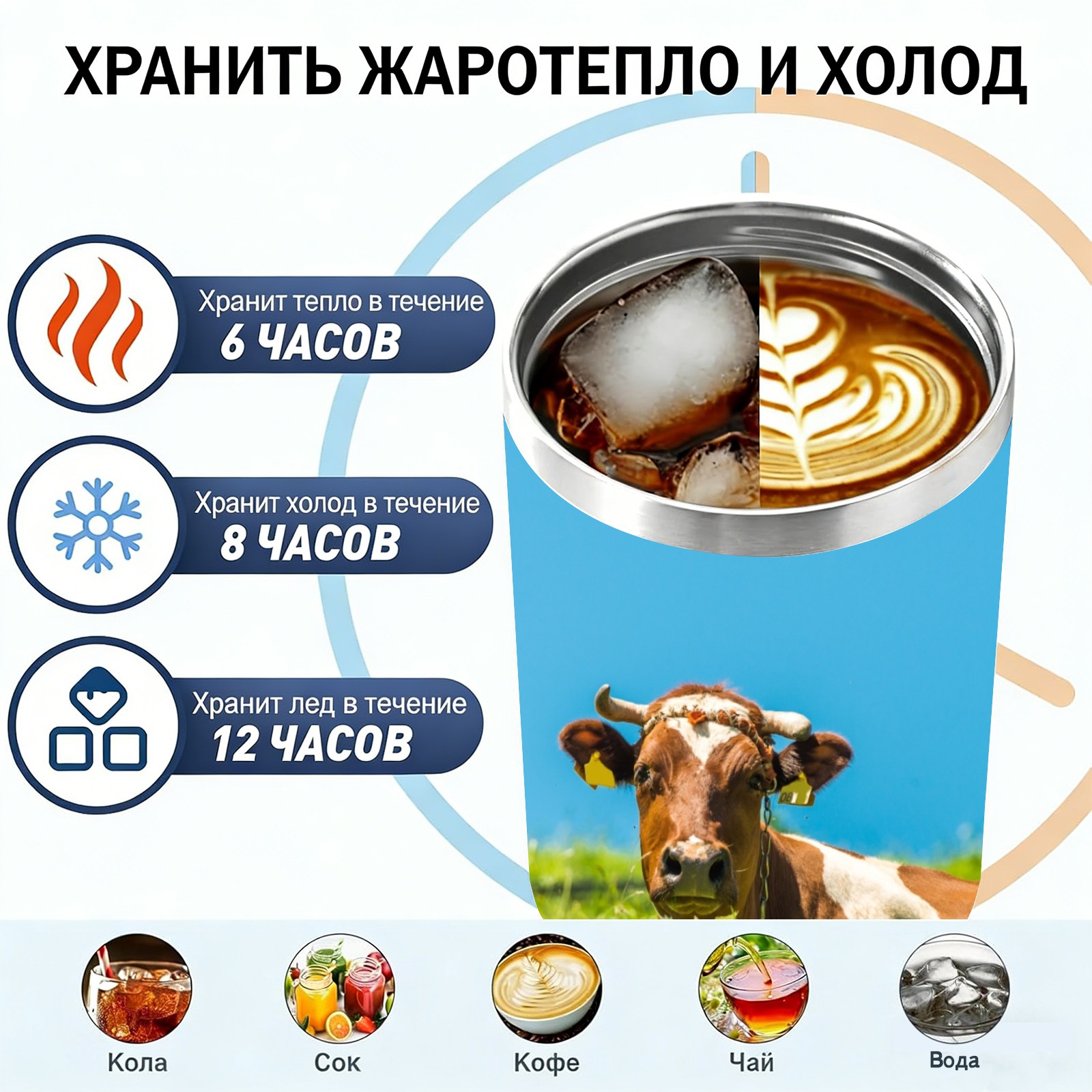 ХРАНИТЬ ЖАРОТЕПЛО И ХОЛОД

Хранит тепло в течение
6 ЧАСОВ

Хранит холод в течение
8 ЧАСОВ

Хранит лед в течение
12 ЧАСОВ

Кола

Сок

Кофе

Чай

Вода